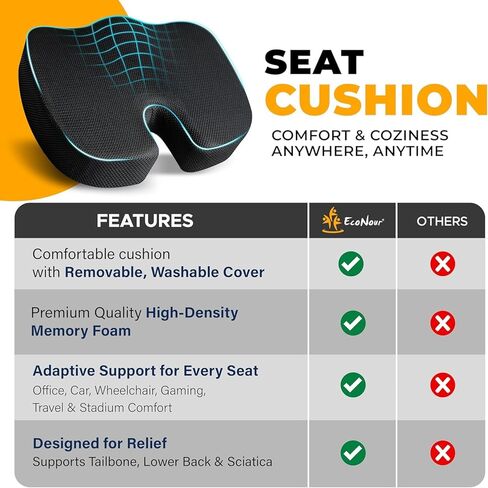 SEAT
CUSHION
COMFORT & COZINESS
ANYWHERE, ANYTIME

| FEATURES | EcoNour | OTHERS |
|---|---|---|
| Comfortable cushion with Removable, Washable Cover | ✓ | ✗ |
| Premium Quality High-Density Memory Foam | ✓ | ✗ |
| Adaptive Support for Every Seat Office, Car, Wheelchair, Gaming, Travel & Stadium Comfort | ✓ | ✗ |
| Designed for Relief Supports Tailbone, Lower Back & Sciatica | ✓ | ✗ |